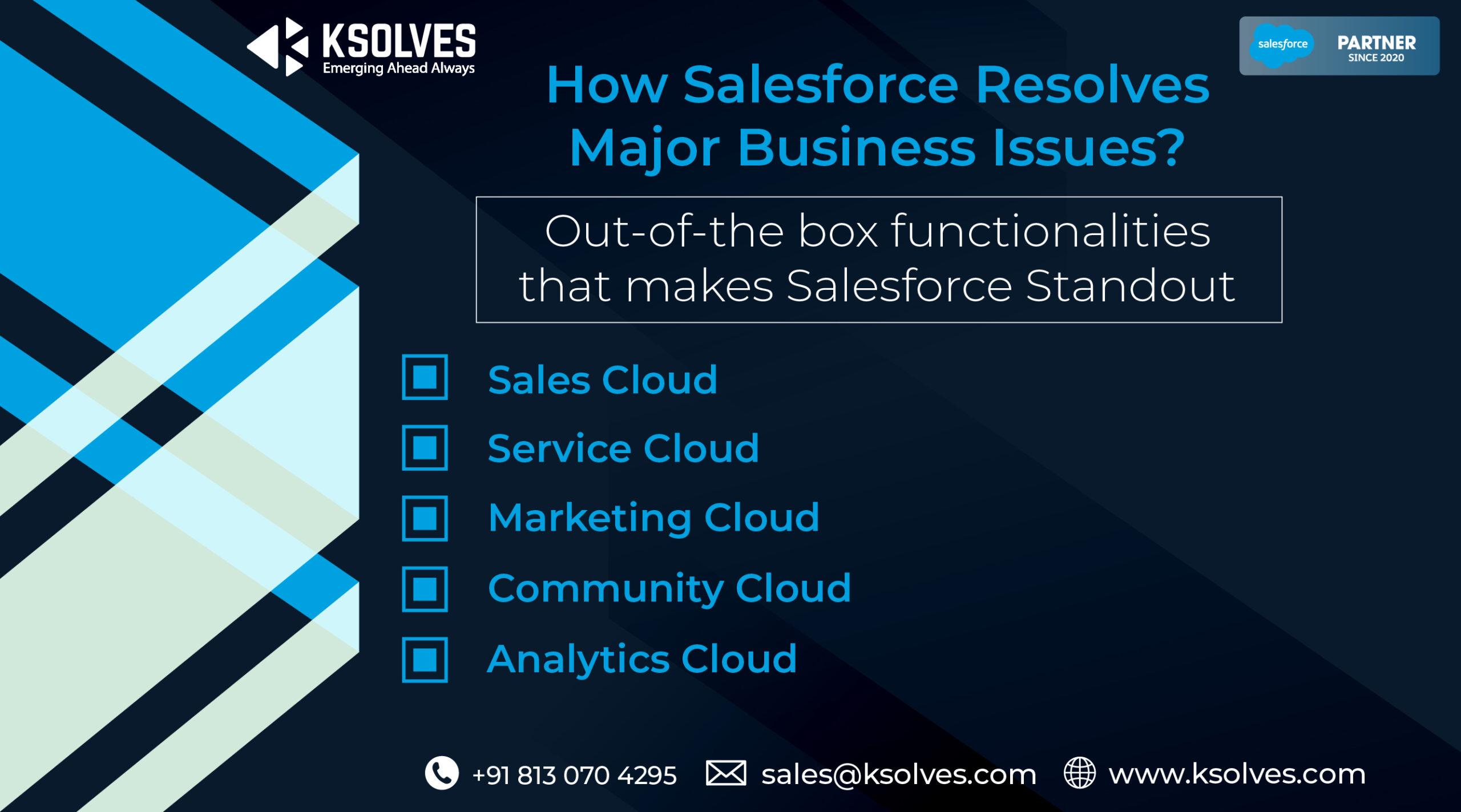 KSOLVES
Emerging Ahead Always

salesforce PARTNER SINCE 2020

How Salesforce Resolves Major Business Issues?

Out-of-the box functionalities that makes Salesforce Standout

Sales Cloud
Service Cloud
Marketing Cloud
Community Cloud
Analytics Cloud

+91 813 070 4295 sales@ksolves.com www.ksolves.com